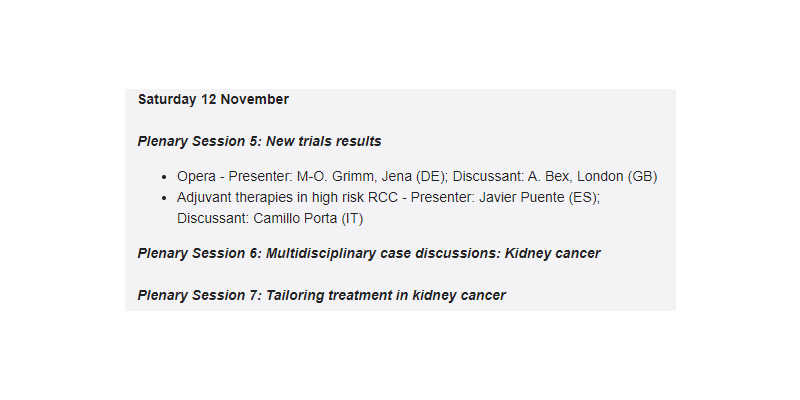 Saturday 12 November

Plenary Session 5: New trials results

- Opera - Presenter: M-O. Grimm, Jena (DE); Discussant: A. Bex, London (GB)
- Adjuvant therapies in high risk RCC - Presenter: Javier Puente (ES); Discussant: Camillo Porta (IT)

Plenary Session 6: Multidisciplinary case discussions: Kidney cancer

Plenary Session 7: Tailoring treatment in kidney cancer